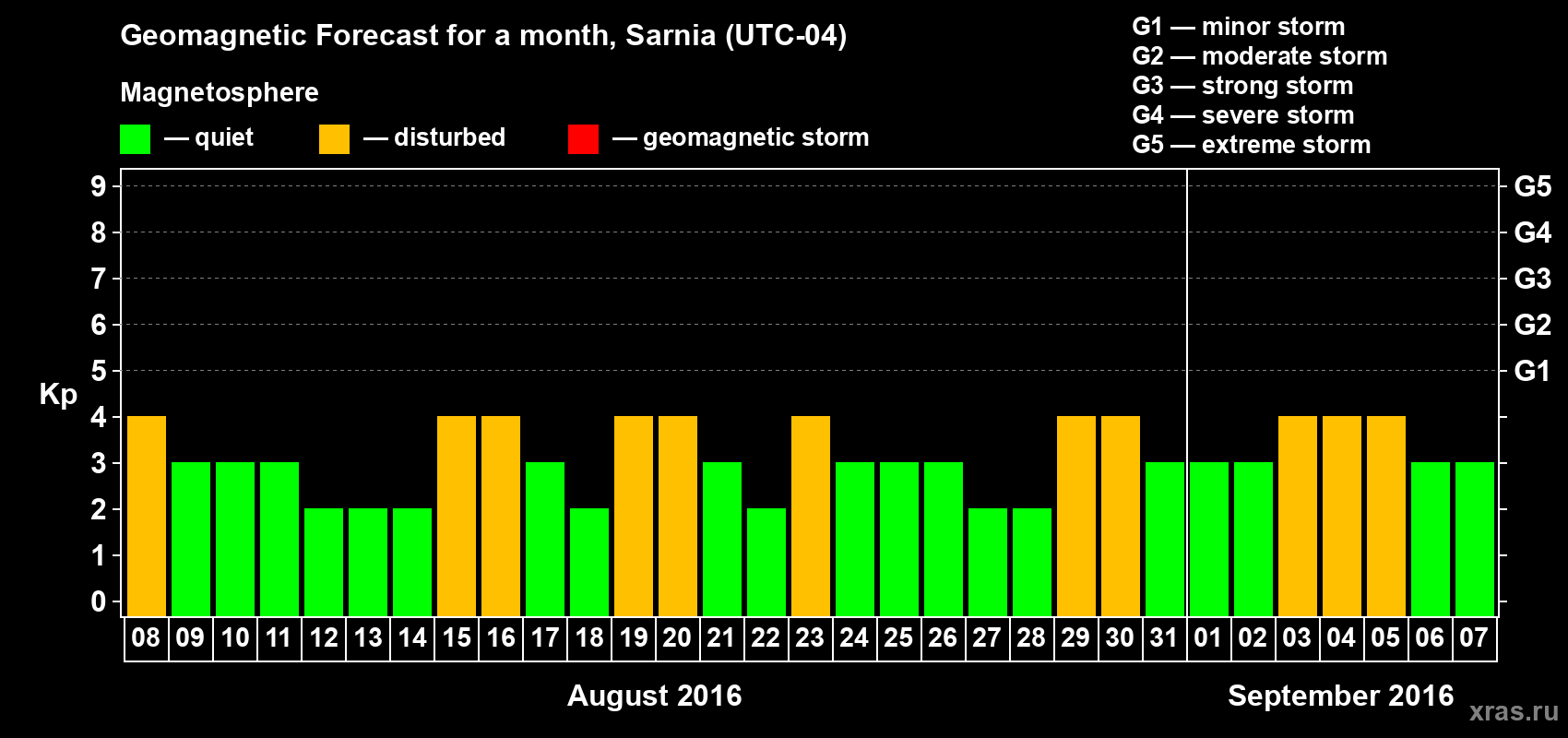 Geomagnetic Forecast for a month, Sarnia (UTC-04)

Magnetosphere

— quiet — disturbed — geomagnetic storm

G1 — minor storm
G2 — moderate storm
G3 — strong storm
G4 — severe storm
G5 — extreme storm

Kp

9
8
7
6
5
4
3
2
1
0

G5
G4
G3
G2
G1

08 09 10 11 12 13 14 15 16 17 18 19 20 21 22 23 24 25 26 27 28 29 30 31 01 02 03 04 05 06 07

August 2016

September 2016

xras.ru